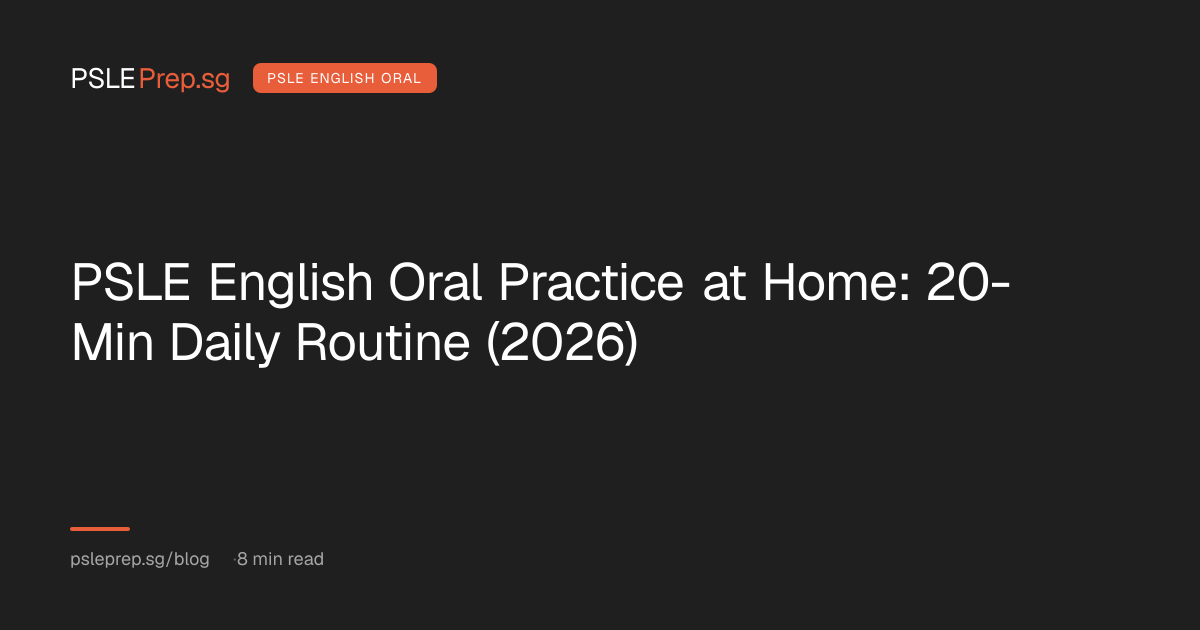 PSLEPrep.sg PSLE ENGLISH ORAL

PSLE English Oral Practice at Home: 20-Min Daily Routine (2026)

psleprep.sg/blog ·8 min read